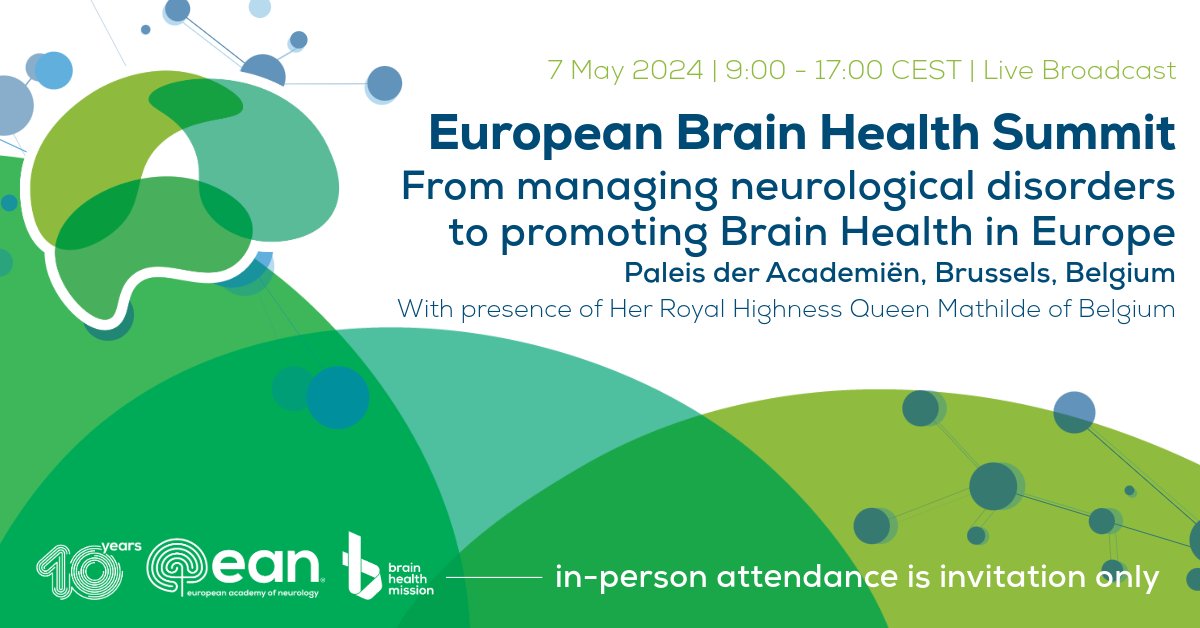 7 May 2024 | 9:00 - 17:00 CEST | Live Broadcast

European Brain Health Summit

From managing neurological disorders to promoting Brain Health in Europe

Paleis der Academiën, Brussels, Belgium

With presence of Her Royal Highness Queen Mathilde of Belgium

10 years

ean european academy of neurology

brain health mission

in-person attendance is invitation only